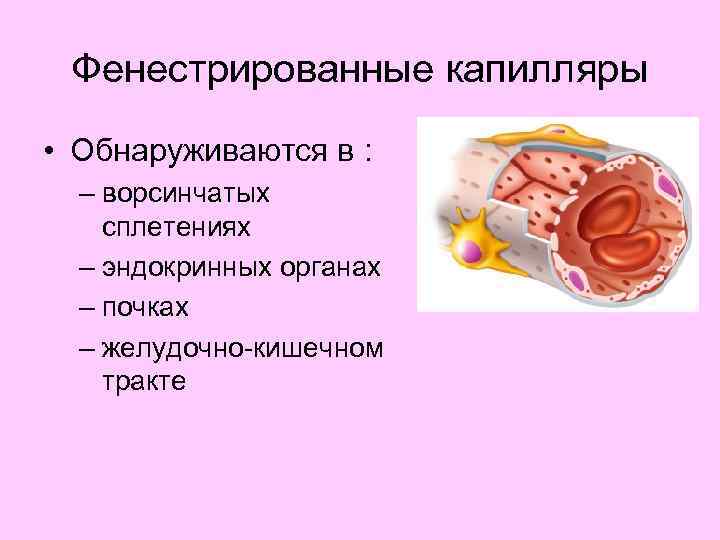 Фенестрированные капилляры

• Обнаруживаются в :
– ворсинчатых сплетениях
– эндокринных органах
– почках
– желудочно-кишечном тракте